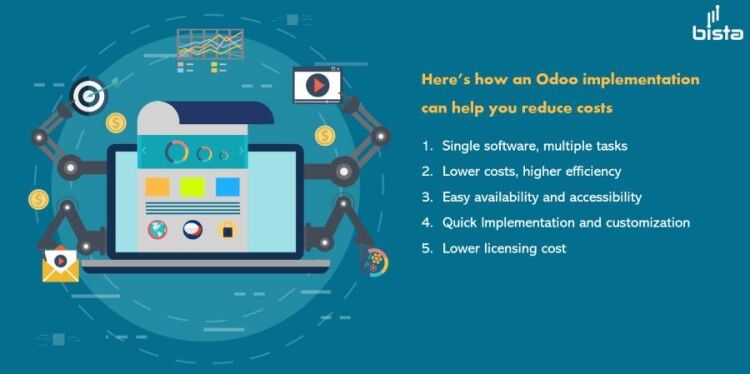 bista

Here's how an Odoo implementation can help you reduce costs

1. Single software, multiple tasks
2. Lower costs, higher efficiency
3. Easy availability and accessibility
4. Quick Implementation and customization
5. Lower licensing cost